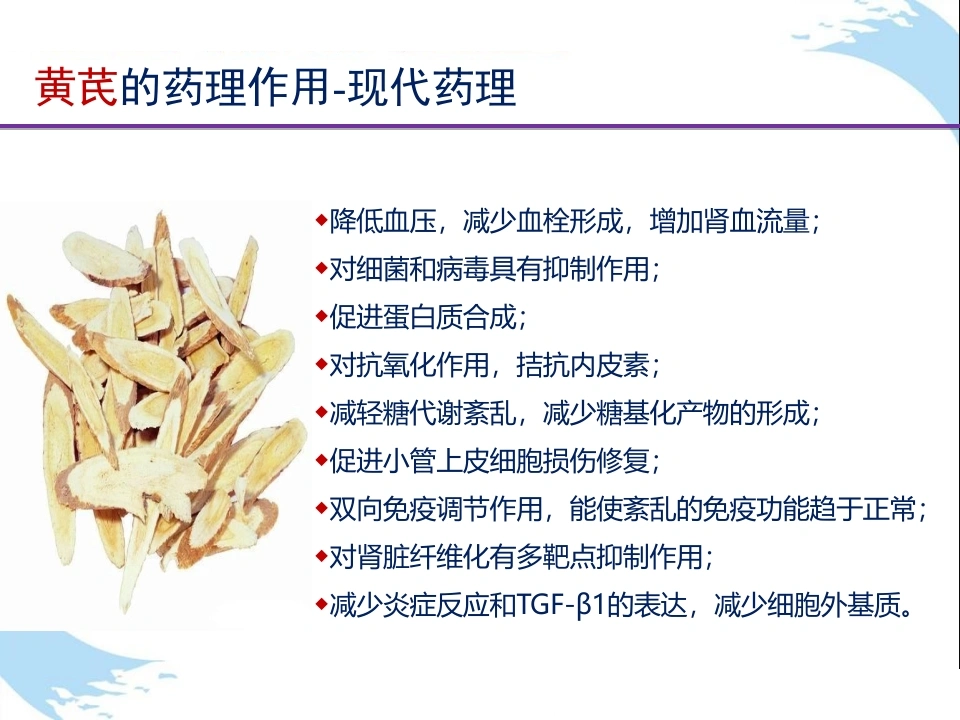 黄芪的药理作用-现代药理

◆降低血压，减少血栓形成，增加肾血流量；
◆对细菌和病毒具有抑制作用；
◆促进蛋白质合成；
◆对抗氧化作用，拮抗内皮素；
◆减轻糖代谢紊乱，减少糖基化产物的形成；
◆促进小管上皮细胞损伤修复；
◆双向免疫调节作用，能使紊乱的免疫功能趋于正常；
◆对肾脏纤维化有多靶点抑制作用；
◆减少炎症反应和TGF-β1的表达，减少细胞外基质。